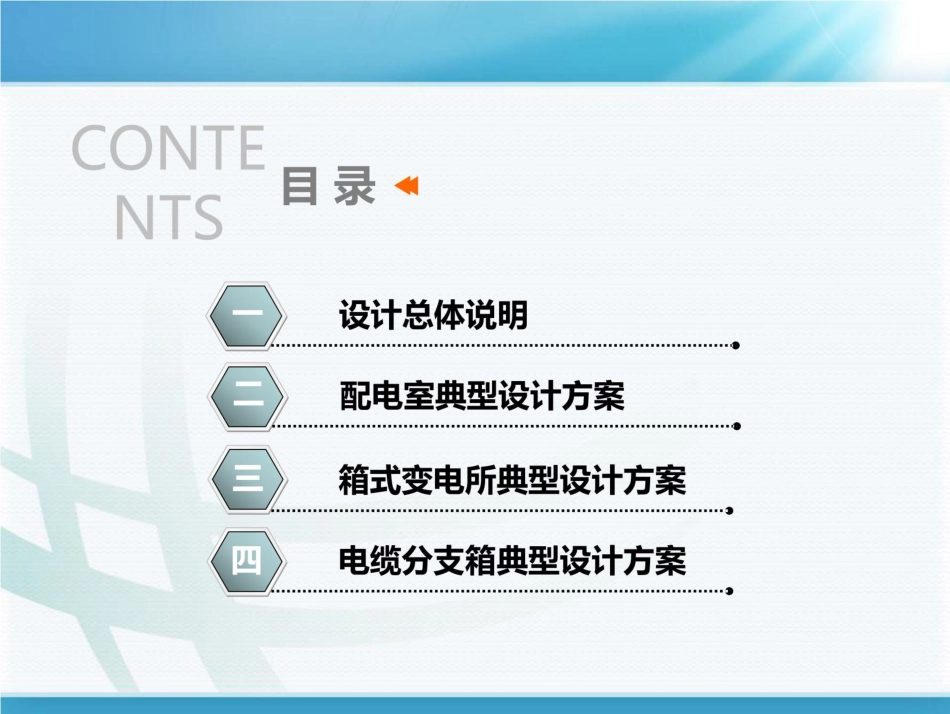 CONTE
NTS

目 录

一 设计总体说明

二 配电室典型设计方案

三 箱式变电所典型设计方案

四 电缆分支箱典型设计方案